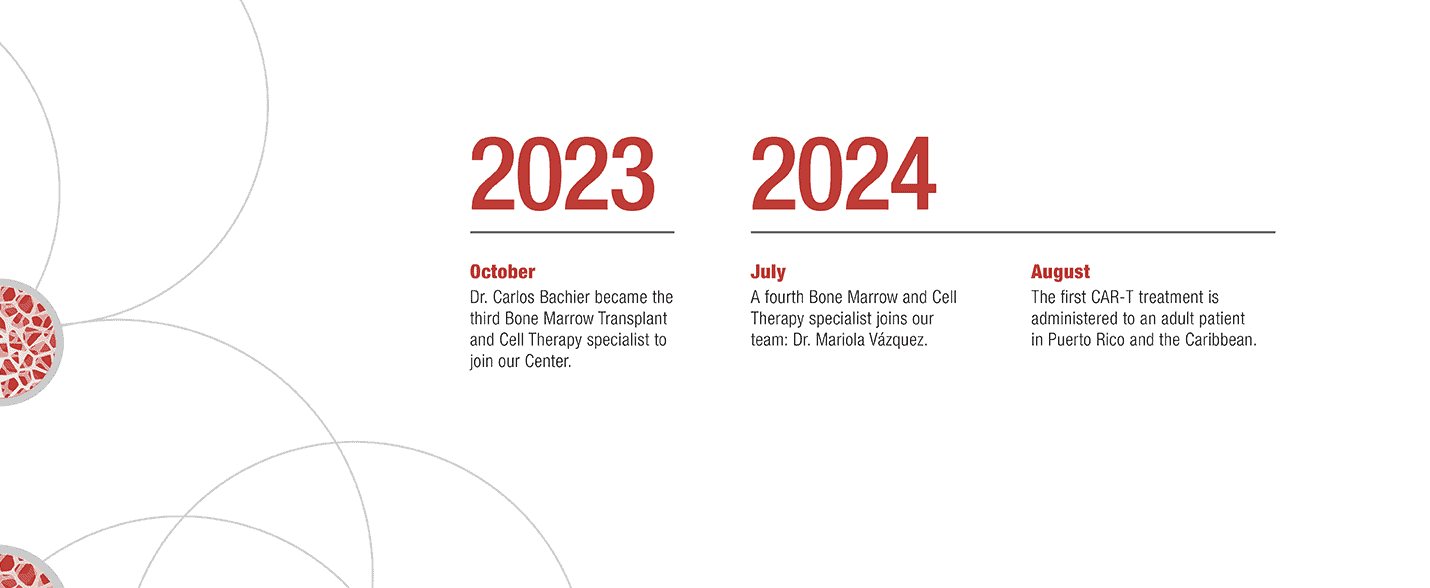 2023

October
Dr. Carlos Bachier became the third Bone Marrow Transplant and Cell Therapy specialist to join our Center.

2024

July
A fourth Bone Marrow and Cell Therapy specialist joins our team: Dr. Mariola Vázquez.

August
The first CAR-T treatment is administered to an adult patient in Puerto Rico and the Caribbean.